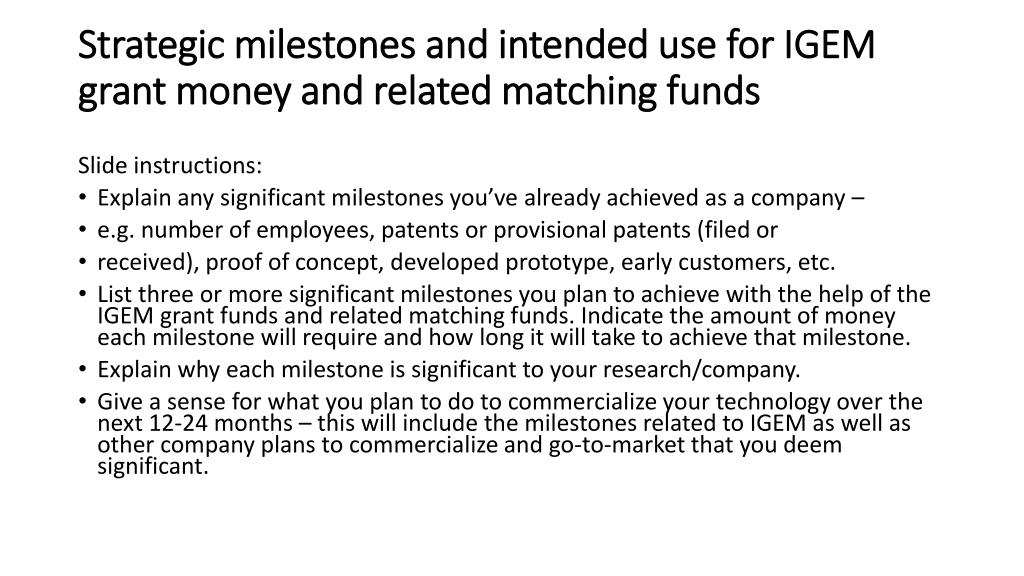 Strategic milestones and intended use for IGEM grant money and related matching funds

Slide instructions:

• Explain any significant milestones you've already achieved as a company –
• e.g. number of employees, patents or provisional patents (filed or
• received), proof of concept, developed prototype, early customers, etc.
• List three or more significant milestones you plan to achieve with the help of the IGEM grant funds and related matching funds. Indicate the amount of money each milestone will require and how long it will take to achieve that milestone.
• Explain why each milestone is significant to your research/company.
• Give a sense for what you plan to do to commercialize your technology over the next 12-24 months – this will include the milestones related to IGEM as well as other company plans to commercialize and go-to-market that you deem significant.